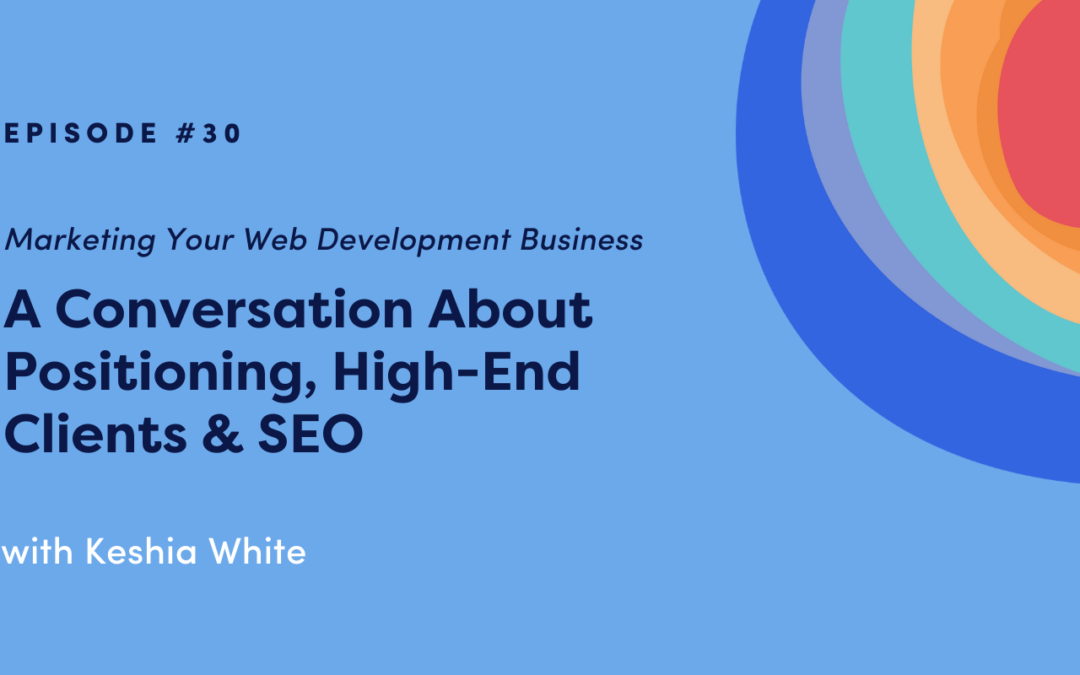 EPISODE #30

Marketing Your Web Development Business

A Conversation About Positioning, High-End Clients & SEO

with Keshia White